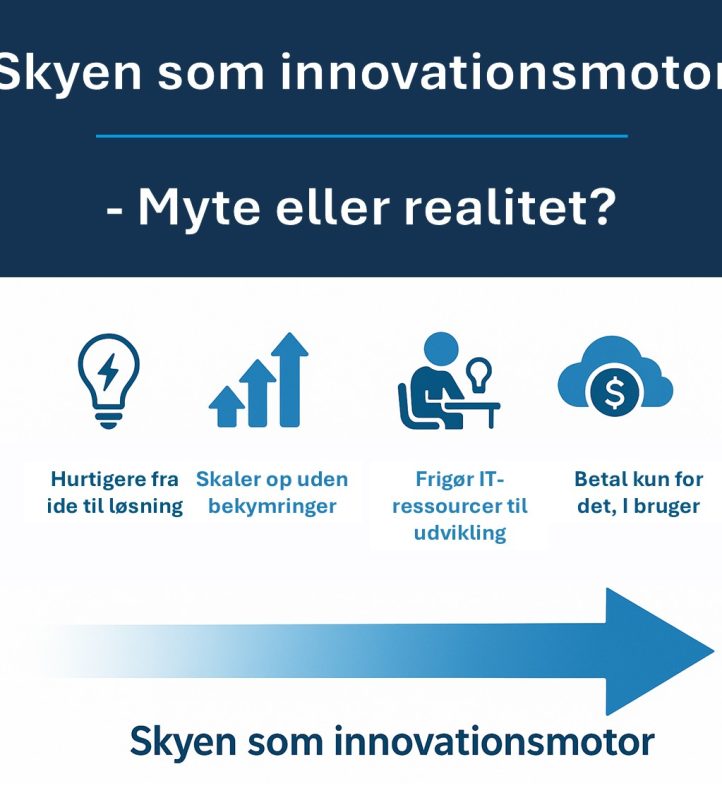 Skyen som innovationsmotor

- Myte eller realitet?

Hurtigere fra ide til løsning

Skaler op uden bekymringer

Frigør IT-ressourcer til udvikling

Betal kun for det, I bruger

Skyen som innovationsmotor